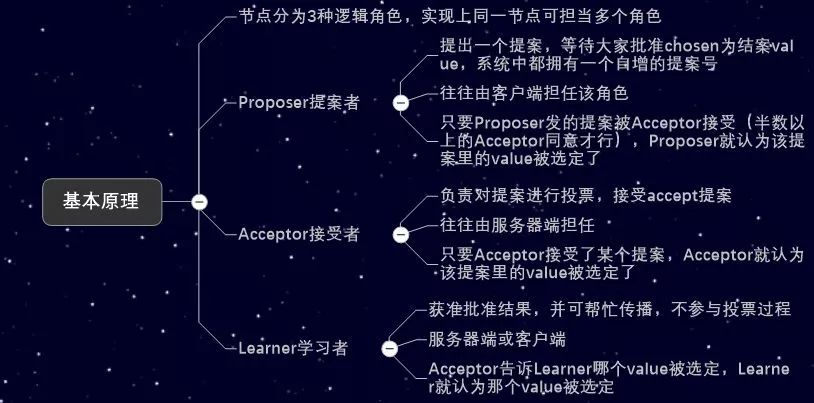 基本原理

节点分为3种逻辑角色，实现上同一节点可担当多个角色

Proposer提案者

提出一个提案，等待大家批准chosen为结案value，系统中都拥有一个自增的提案号

往往由客户端担任该角色

只要Proposer发的提案被Acceptor接受（半数以上的Acceptor同意才行），Proposer就认为该提案里的value被选定了

Acceptor接受者

负责对提案进行投票，接受accept提案

往往由服务器端担任

只要Acceptor接受了某个提案，Acceptor就认为该提案里的value被选定了

Learner学习者

获准批准结果，并可帮忙传播，不参与投票过程

服务器端或客户端

Acceptor告诉Learner哪个value被选定，Learner就认为那个value被选定